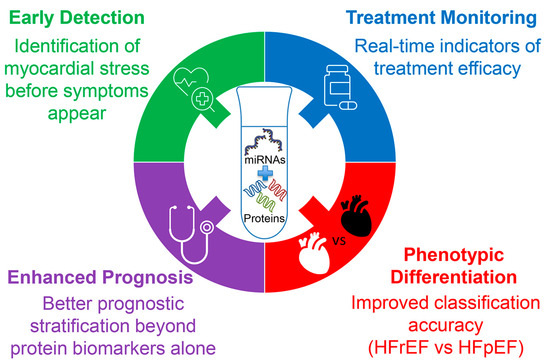 Early Detection
Identification of myocardial stress before symptoms appear

Treatment Monitoring
Real-time indicators of treatment efficacy

miRNAs
Proteins

vs

Enhanced Prognosis
Better prognostic stratification beyond protein biomarkers alone

Phenotypic Differentiation
Improved classification accuracy (HFrEF vs HFpEF)